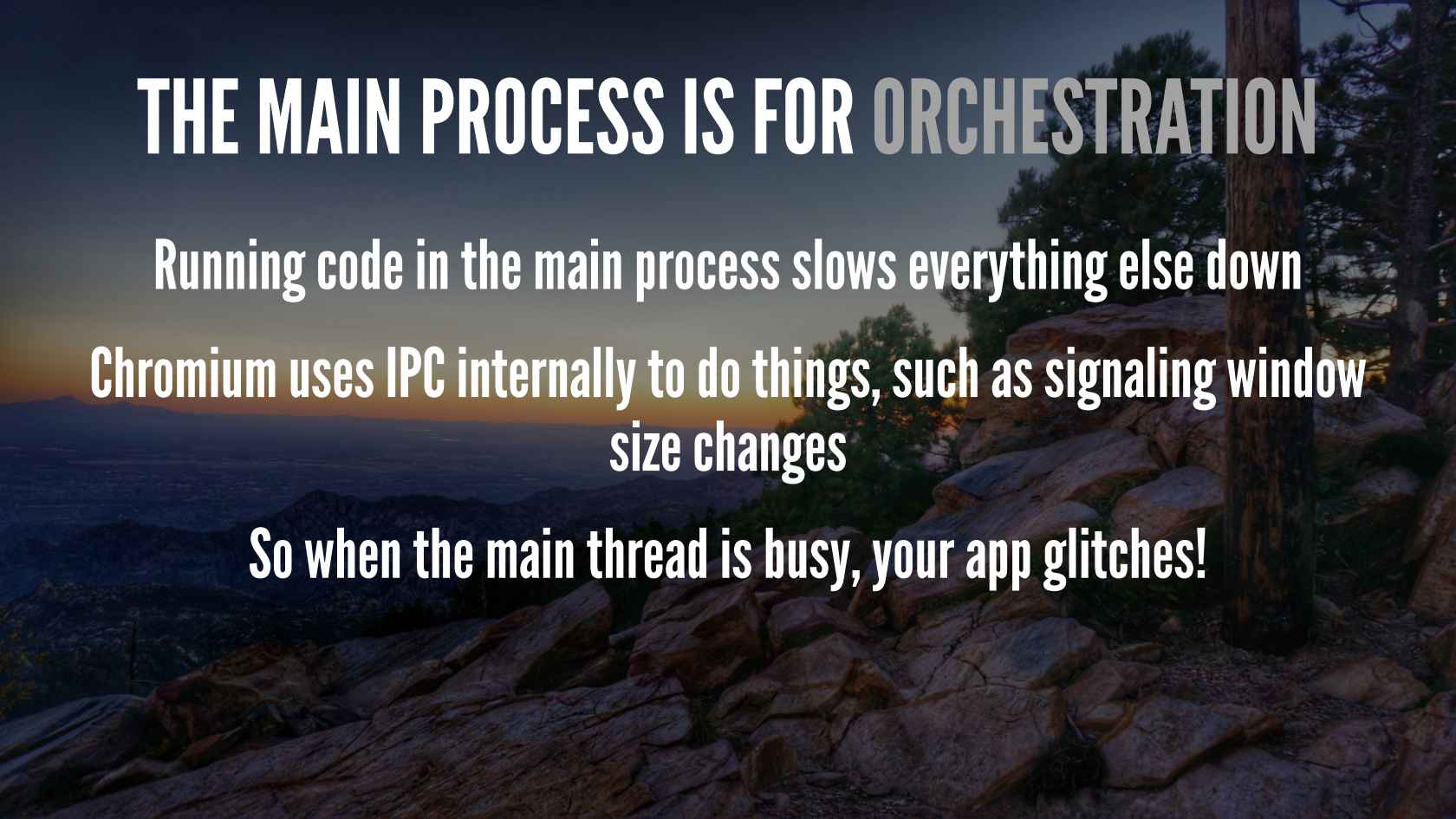 THE MAIN PROCESS IS FOR ORCHESTRATION

Running code in the main process slows everything else down

Chromium uses IPC internally to do things, such as signaling window size changes

So when the main thread is busy, your app glitches!